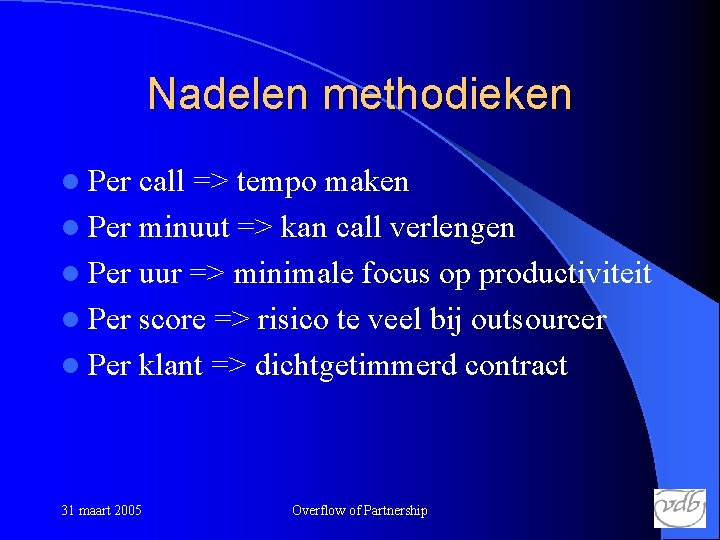 Nadelen methodieken

• Per call => tempo maken
• Per minuut => kan call verlengen
• Per uur => minimale focus op productiviteit
• Per score => risico te veel bij outsourcer
• Per klant => dichtgetimmerd contract

31 maart 2005

Overflow of Partnership

vdb